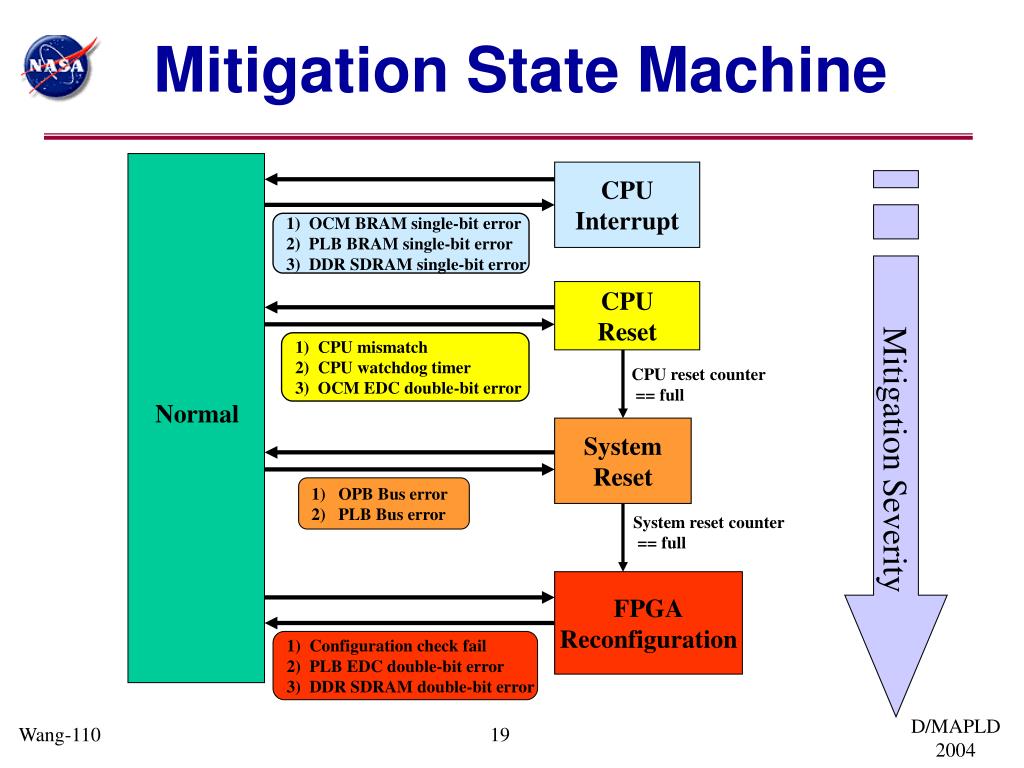 NASA

Mitigation State Machine

Normal

CPU Interrupt

1) OCM BRAM single-bit error
2) PLB BRAM single-bit error
3) DDR SDRAM single-bit error

CPU Reset

1) CPU mismatch
2) CPU watchdog timer
3) OCM EDC double-bit error

CPU reset counter == full

System Reset

1) OPB Bus error
2) PLB Bus error

System reset counter == full

FPGA Reconfiguration

1) Configuration check fail
2) PLB EDC double-bit error
3) DDR SDRAM double-bit error

Mitigation Severity

Wang-110

19

D/MAPLD 2004